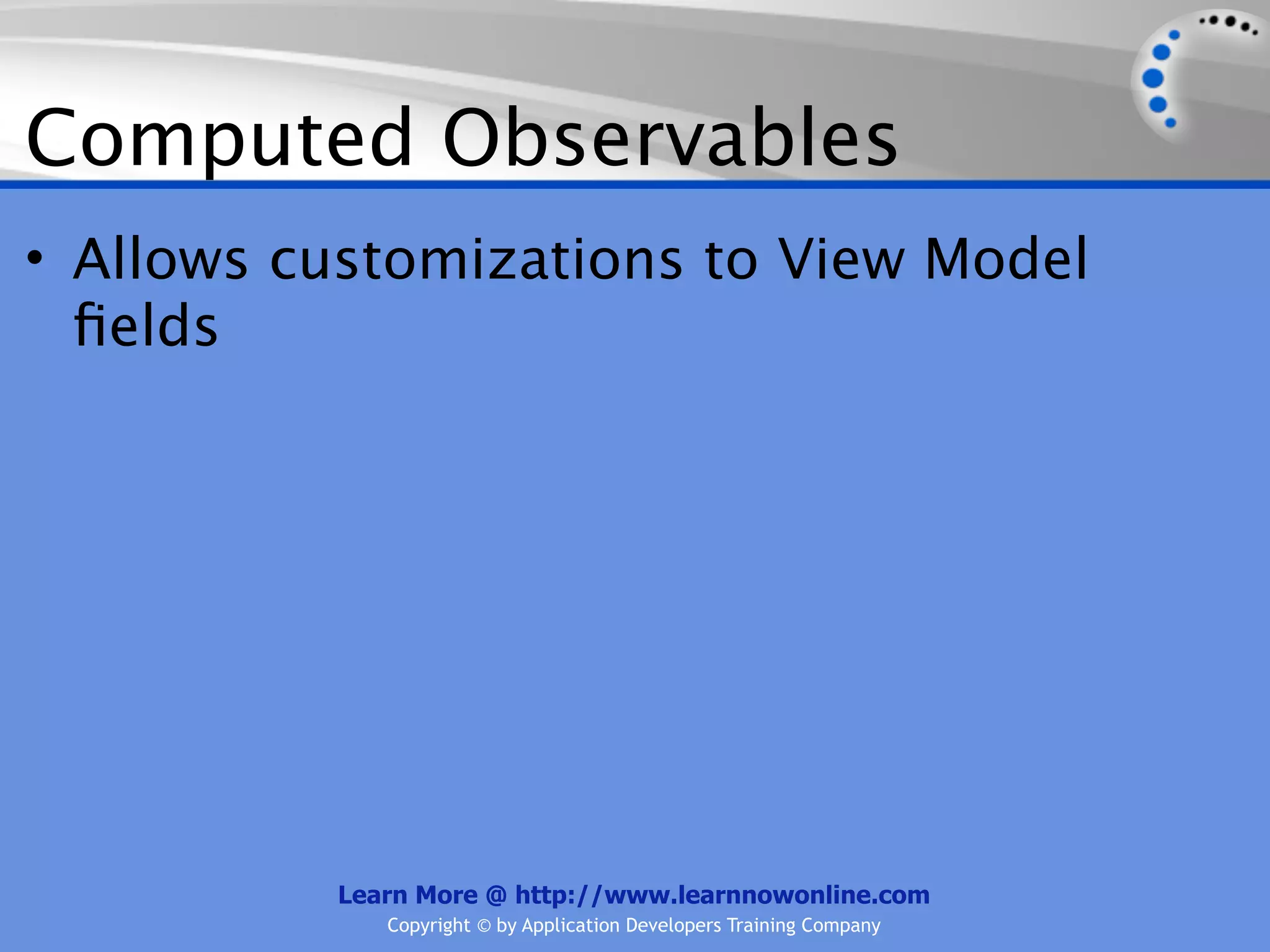 Computed Observables

• Allows customizations to View Model fields

Learn More @ http://www.learnnowonline.com

Copyright © by Application Developers Training Company